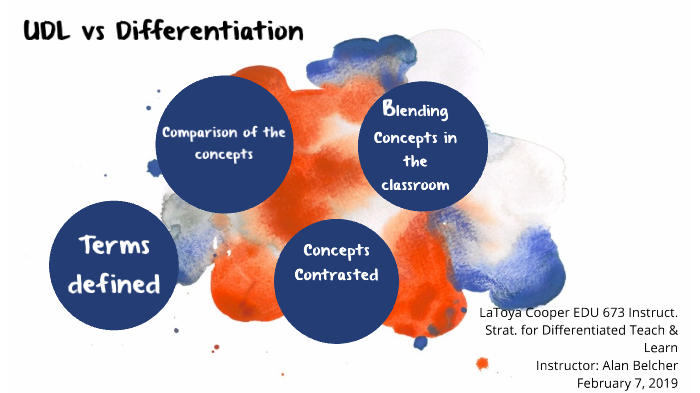 UDL vs Differentiation

Comparison of the concepts

Blending Concepts in the classroom

Terms defined

Concepts Contrasted

LaToya Cooper EDU 673 Instruct. Strat. for Differentiated Teach & Learn
Instructor: Alan Belcher
February 7, 2019